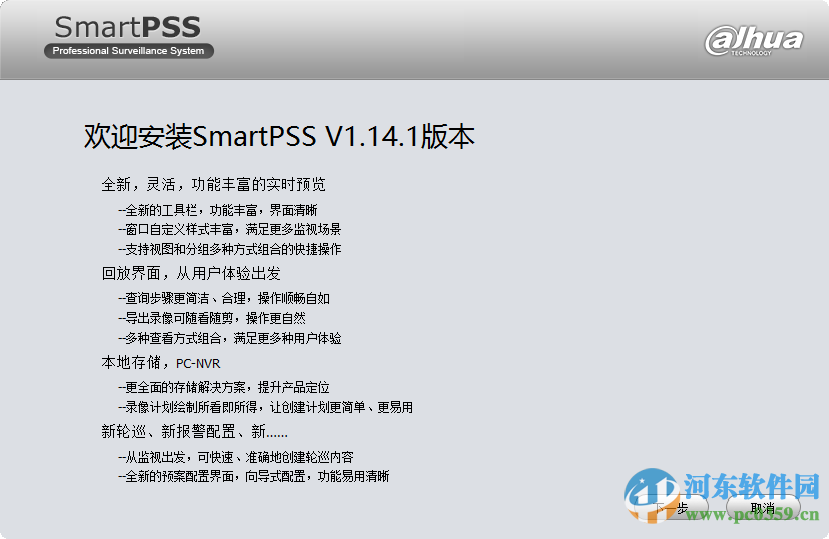 SmartPSS
Professional Surveillance System

alhua
TECHNOLOGY

欢迎安装SmartPSS V1.14.1版本

全新，灵活，功能丰富的实时预览

--全新的工具栏，功能丰富，界面清晰
--窗口自定义样式丰富，满足更多监视场景
--支持视图和分组多种方式组合的快捷操作

回放界面，从用户体验出发

--查询步骤更简洁、合理，操作顺畅自如
--导出录像可随看随剪，操作更自然
--多种查看方式组合，满足更多种用户体验

本地存储，PC-NVR

--更全面的存储解决方案，提升产品定位
--录像计划绘制所看即所得，让创建计划更简单、更易用

新轮巡、新报警配置、新......

--从监视出发，可快速、准确地创建轮巡内容
--全新的预案配置界面，向导式配置，功能易用清晰

下一步
取消

河东软件园
www.pc0359.cn